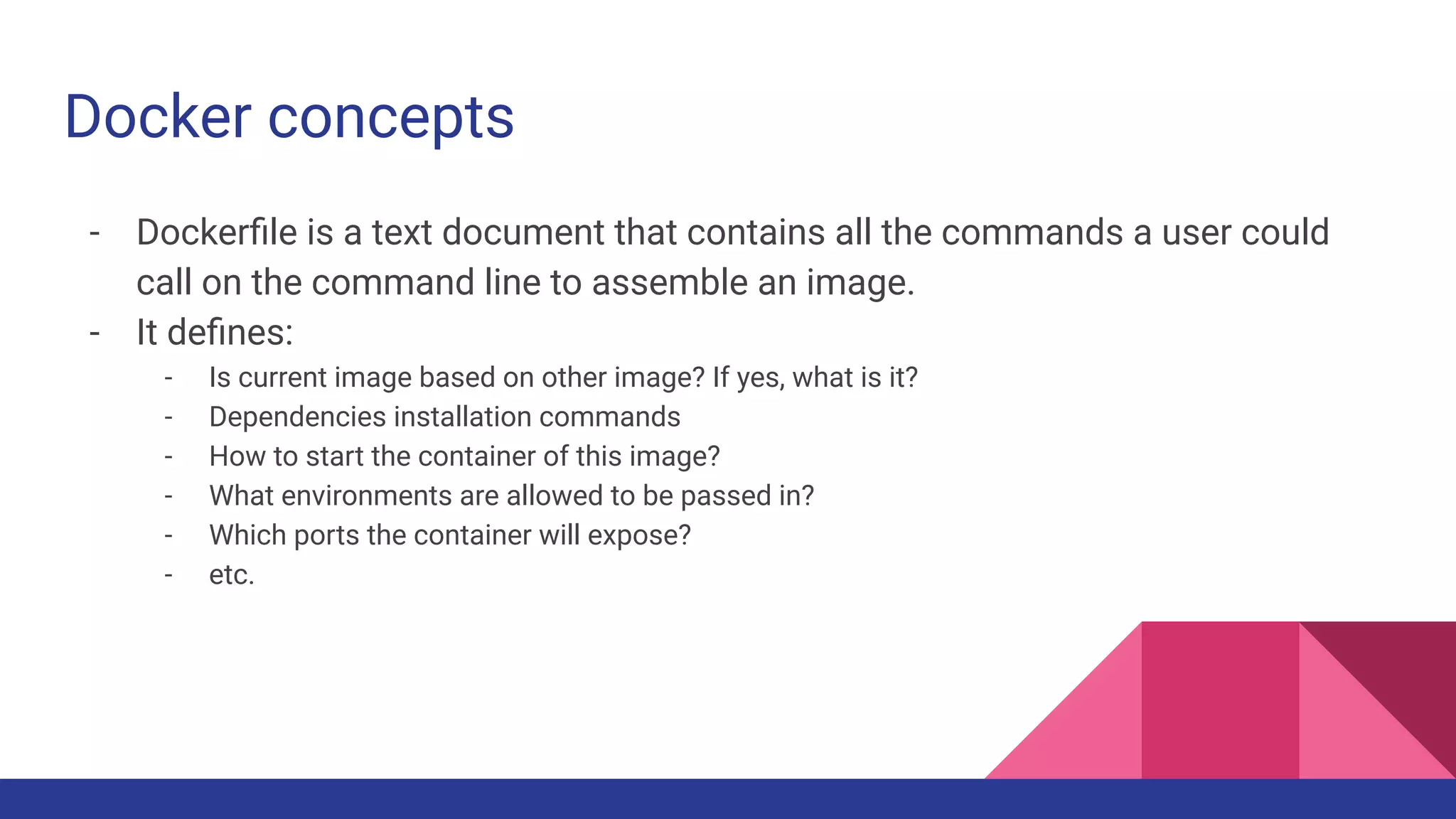 Docker concepts

- Dockerfile is a text document that contains all the commands a user could call on the command line to assemble an image.
- It defines:
  - Is current image based on other image? If yes, what is it?
  - Dependencies installation commands
  - How to start the container of this image?
  - What environments are allowed to be passed in?
  - Which ports the container will expose?
  - etc.